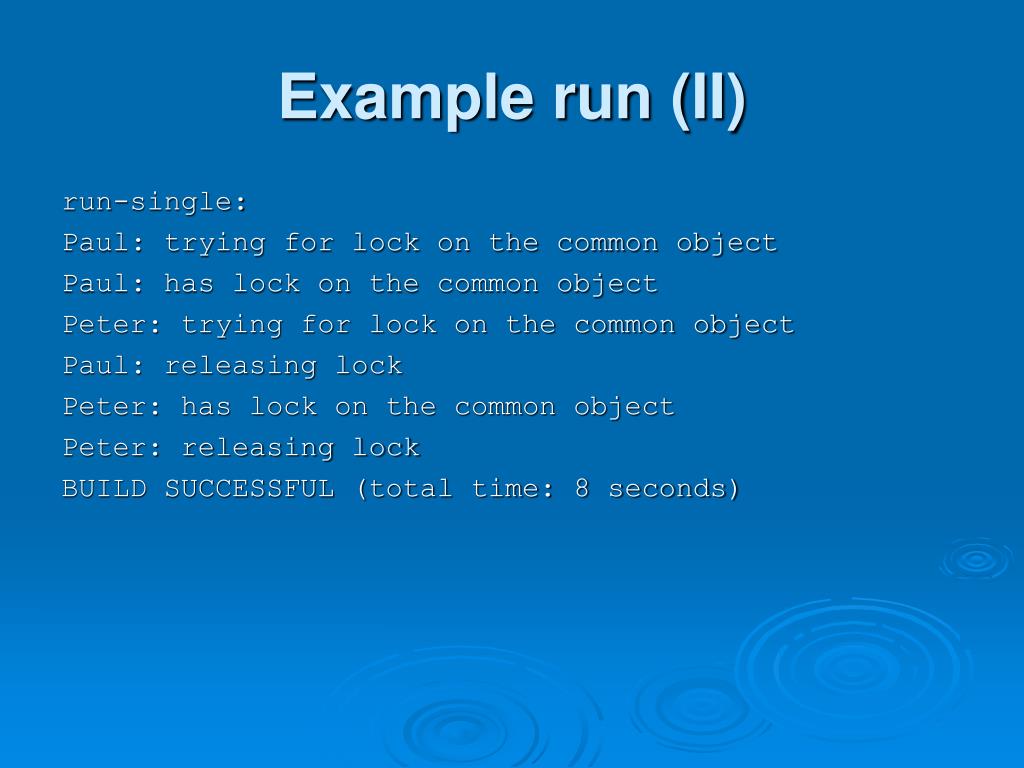 Example run (II)

run-single:
Paul: trying for lock on the common object
Paul: has lock on the common object
Peter: trying for lock on the common object
Paul: releasing lock
Peter: has lock on the common object
Peter: releasing lock
BUILD SUCCESSFUL (total time: 8 seconds)